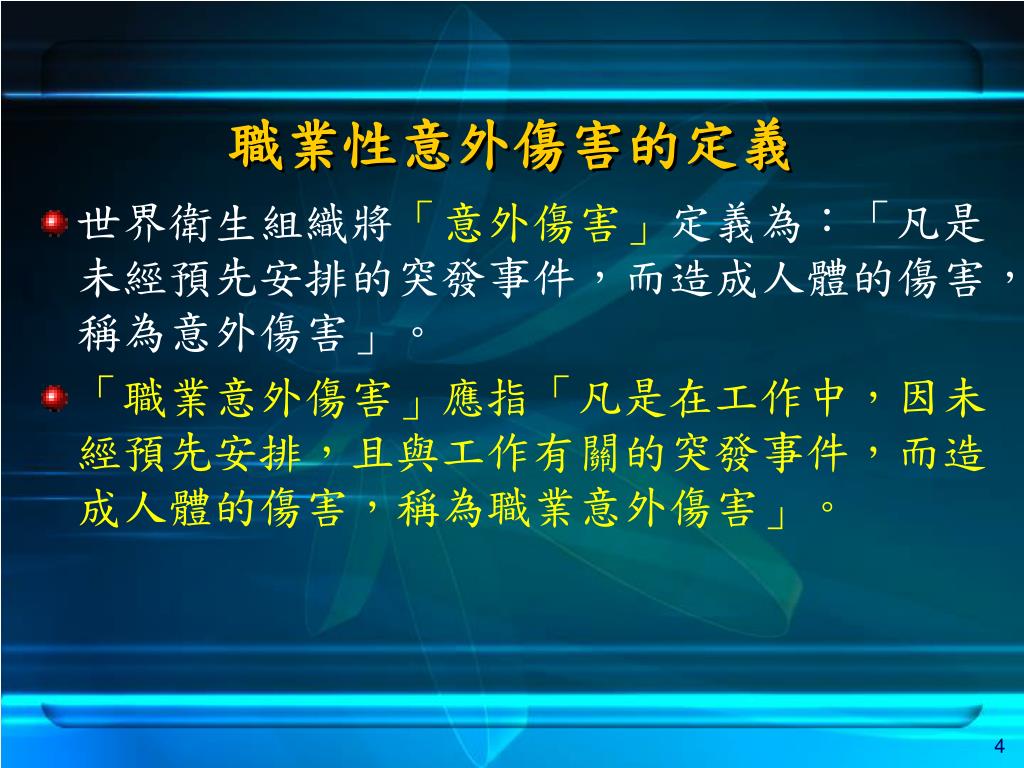 職業性意外傷害的定義

世界衛生組織將「意外傷害」定義為：「凡是未經預先安排的突發事件，而造成人體的傷害，稱為意外傷害」。

「職業意外傷害」應指「凡是在工作中，因未經預先安排，且與工作有關的突發事件，而造成人體的傷害，稱為職業意外傷害」。

4